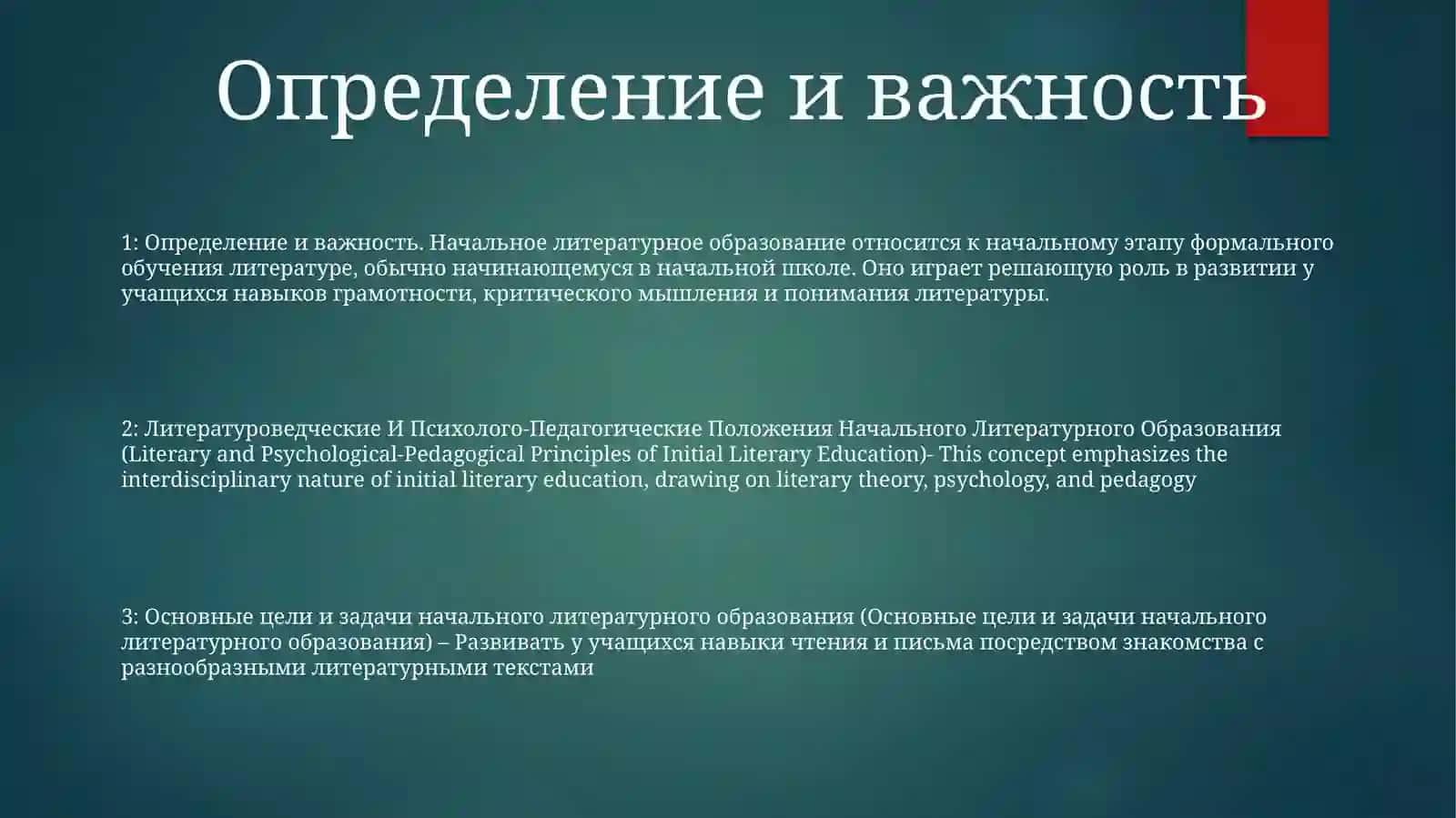 Определение и важность

1: Определение и важность. Начальное литературное образование относится к начальному этапу формального обучения литературе, обычно начинающемуся в начальной школе. Оно играет решающую роль в развитии у учащихся навыков грамотности, критического мышления и понимания литературы.

2: Литературоведческие И Психолого-Педагогические Положения Начального Литературного Образования (Literary and Psychological-Pedagogical Principles of Initial Literary Education)- This concept emphasizes the interdisciplinary nature of initial literary education, drawing on literary theory, psychology, and pedagogy

3: Основные цели и задачи начального литературного образования (Основные цели и задачи начального литературного образования) – Развивать у учащихся навыки чтения и письма посредством знакомства с разнообразными литературными текстами